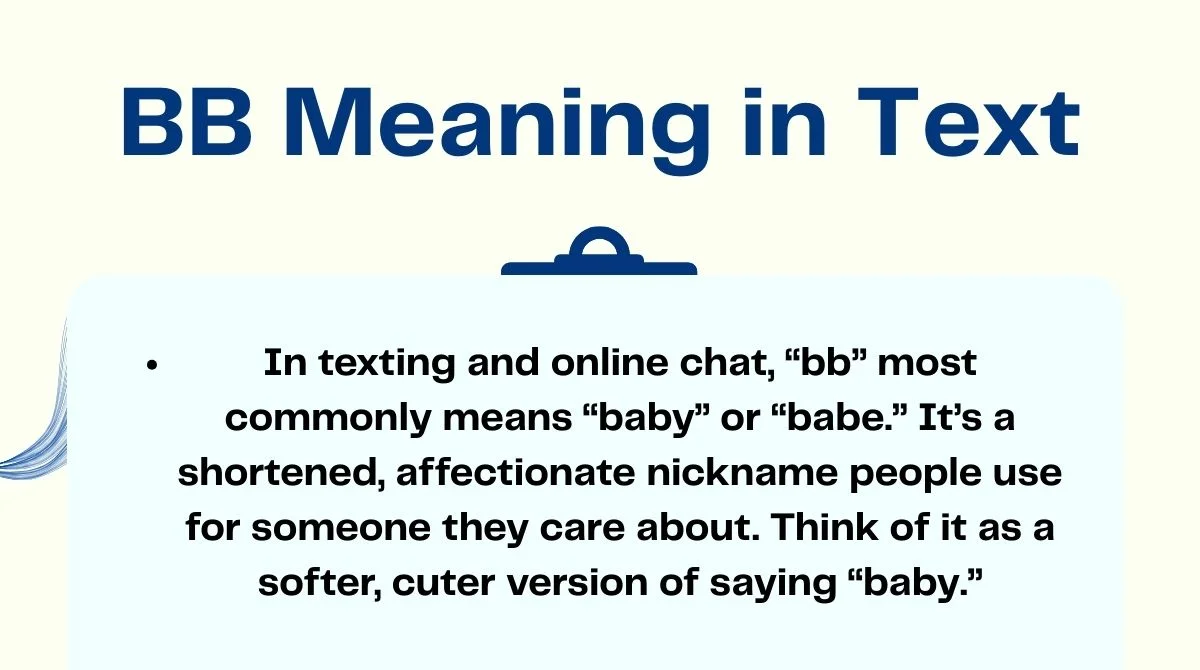 BB Meaning in Text

• In texting and online chat, “bb” most commonly means “baby” or “babe.” It’s a shortened, affectionate nickname people use for someone they care about. Think of it as a softer, cuter version of saying “baby.”